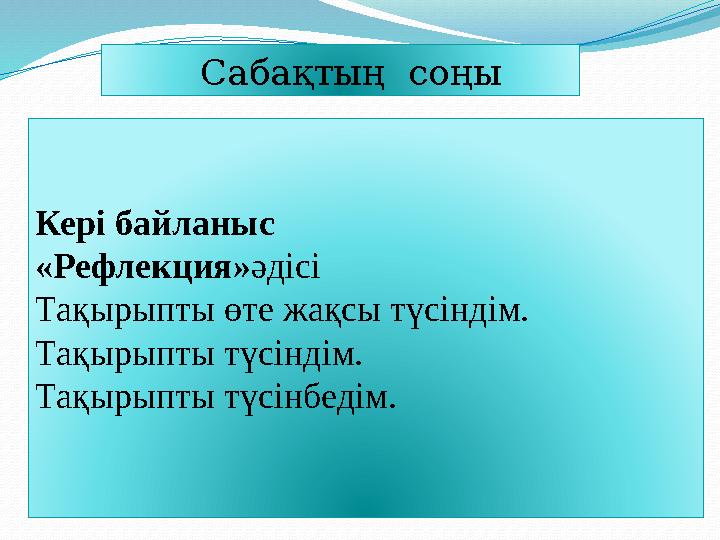 Сабақтың соңы

Кері байланыс
«Рефлекция»әдісі
Тақырыпты өте жақсы түсіндім.
Тақырыпты түсіндім.
Тақырыпты түсінбедім.